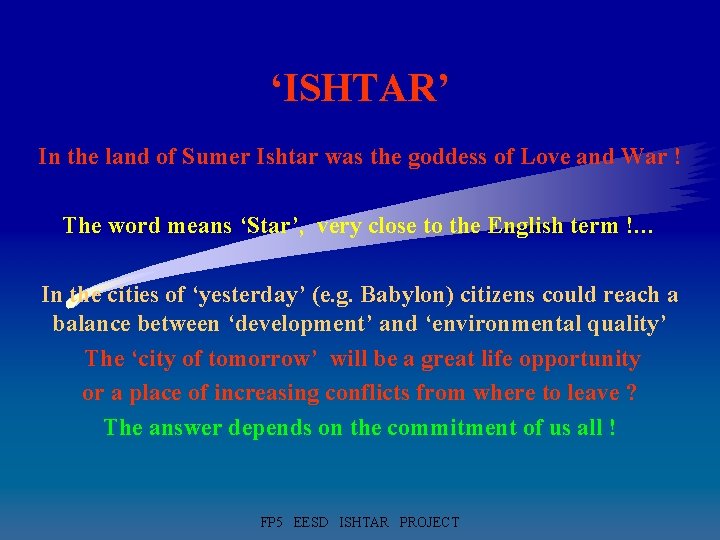 ‘ISHTAR’

In the land of Sumer Ishtar was the goddess of Love and War !

The word means ‘Star’, very close to the English term !…

In the cities of ‘yesterday’ (e.g. Babylon) citizens could reach a balance between ‘development’ and ‘environmental quality’

The ‘city of tomorrow’ will be a great life opportunity or a place of increasing conflicts from where to leave ?

The answer depends on the commitment of us all !

FP5 EESD ISHTAR PROJECT